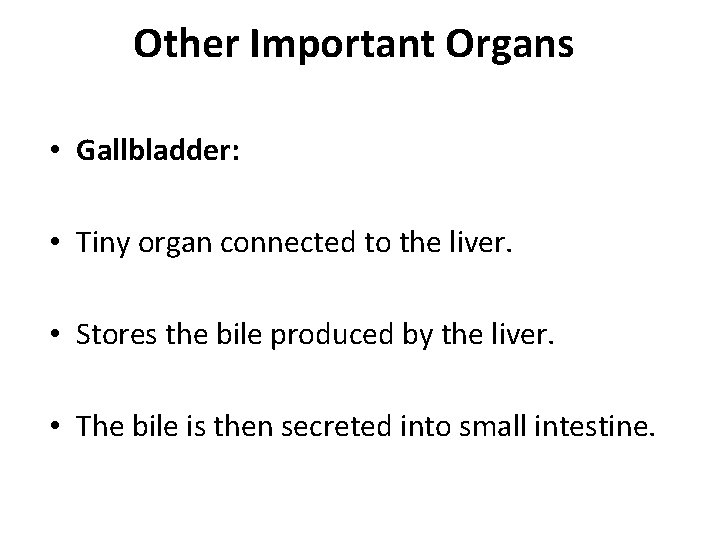 Other Important Organs

• Gallbladder:

• Tiny organ connected to the liver.

• Stores the bile produced by the liver.

• The bile is then secreted into small intestine.